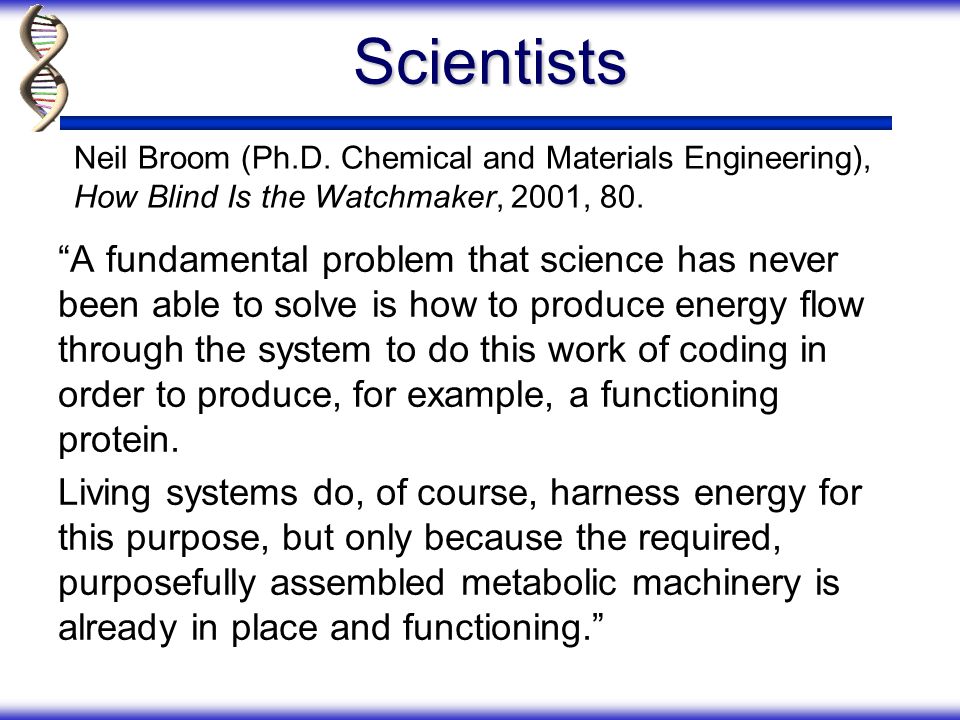 Scientists

Neil Broom (Ph.D. Chemical and Materials Engineering), How Blind Is the Watchmaker, 2001, 80.

“A fundamental problem that science has never been able to solve is how to produce energy flow through the system to do this work of coding in order to produce, for example, a functioning protein.

Living systems do, of course, harness energy for this purpose, but only because the required, purposefully assembled metabolic machinery is already in place and functioning.”